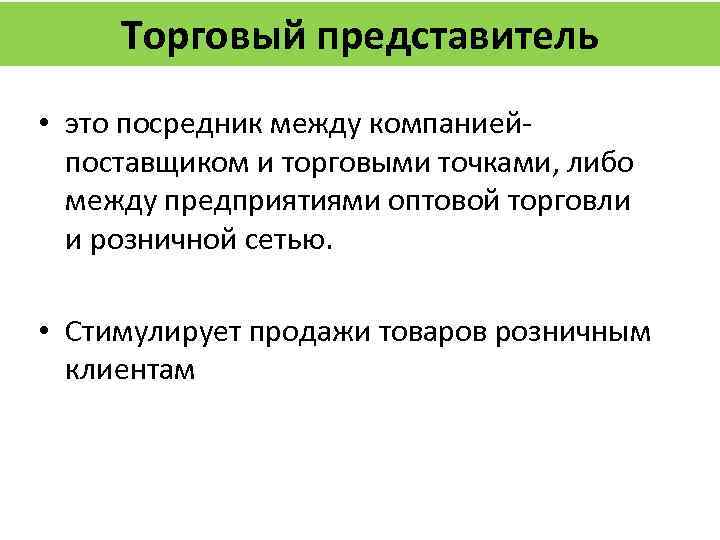 Торговый представитель

• это посредник между компанией-поставщиком и торговыми точками, либо между предприятиями оптовой торговли и розничной сетью.

• Стимулирует продажи товаров розничным клиентам